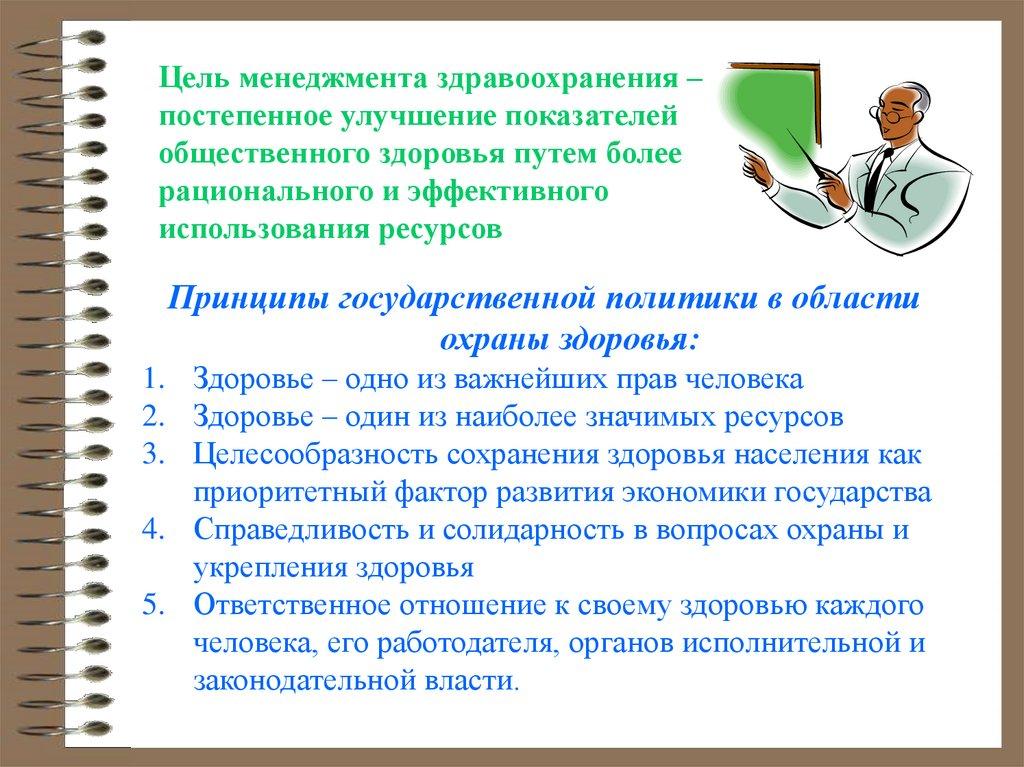 Цель менеджмента здравоохранения – постепенное улучшение показателей общественного здоровья путем более рационального и эффективного использования ресурсов

Принципы государственной политики в области охраны здоровья:

1. Здоровье – одно из важнейших прав человека
2. Здоровье – один из наиболее значимых ресурсов
3. Целесообразность сохранения здоровья населения как приоритетный фактор развития экономики государства
4. Справедливость и солидарность в вопросах охраны и укрепления здоровья
5. Ответственное отношение к своему здоровью каждого человека, его работодателя, органов исполнительной и законодательной власти.